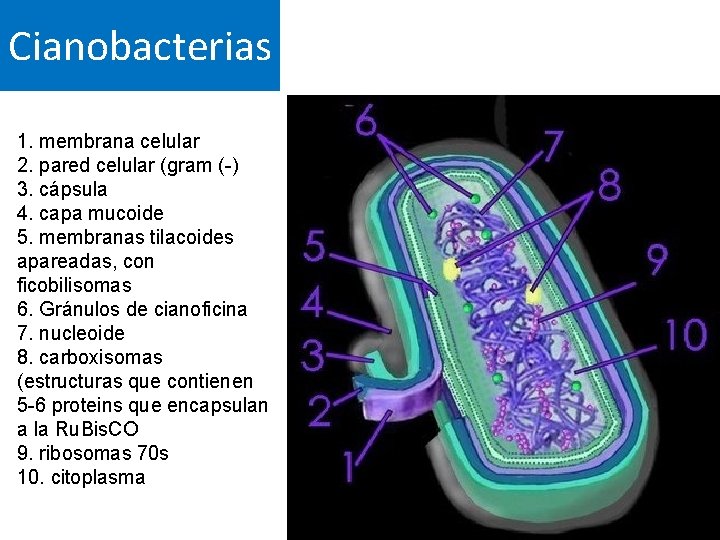 Cianobacterias

1. membrana celular
2. pared celular (gram (-)
3. cápsula
4. capa mucoide
5. membranas tilacoides apareadas, con ficobilisomas
6. Gránulos de cianoficina
7. nucleoide
8. carboxisomas (estructuras que contienen 5-6 proteins que encapsulan a la RuBisCO
9. ribosomas 70s
10. citoplasma

6
7
8
5
9
4
10
3
2
1